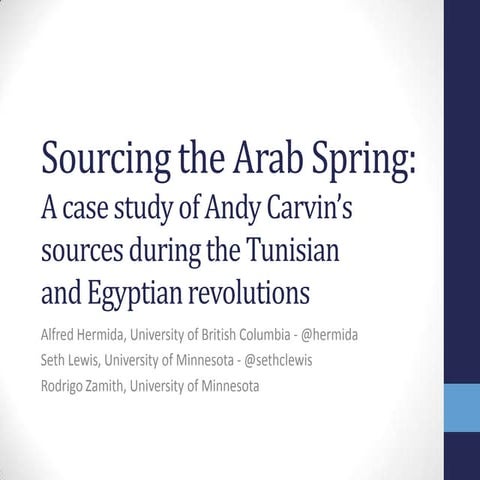 Sourcing the Arab Spring:
A case study of Andy Carvin's sources during the Tunisian and Egyptian revolutions

Alfred Hermida, University of British Columbia - @hermida
Seth Lewis, University of Minnesota - @sethclewis
Rodrigo Zamith, University of Minnesota